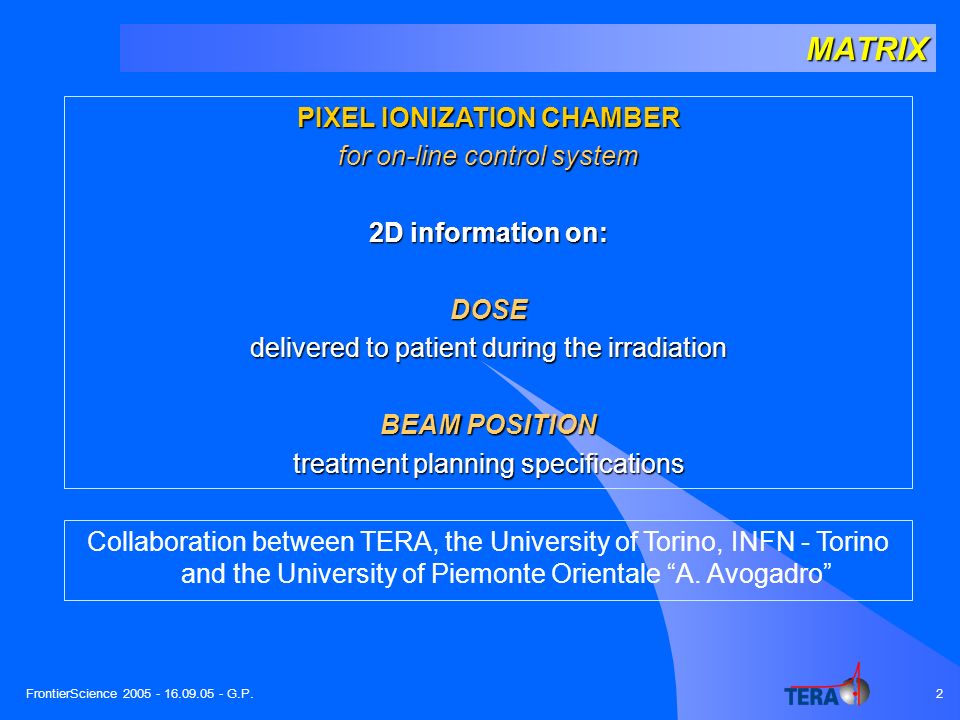 MATRIX

PIXEL IONIZATION CHAMBER
for on-line control system

2D information on:

DOSE
delivered to patient during the irradiation

BEAM POSITION
treatment planning specifications

Collaboration between TERA, the University of Torino, INFN - Torino and the University of Piemonte Orientale “A. Avogadro”

FrontierScience 2005 - 16.09.05 - G.P.

TERA

2